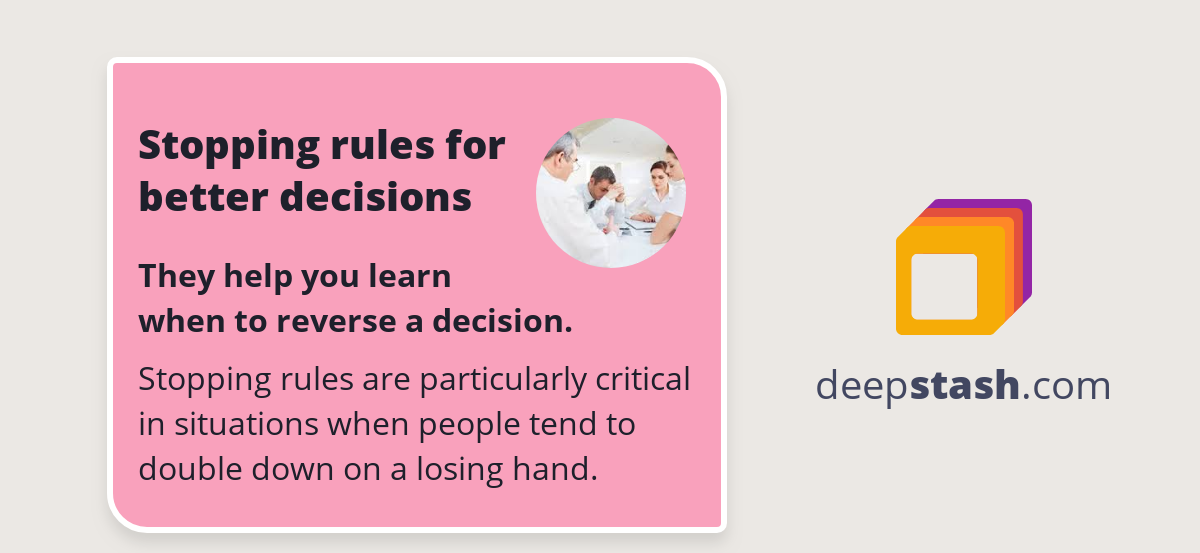 Stopping rules for better decisions

They help you learn when to reverse a decision.

Stopping rules are particularly critical in situations when people tend to double down on a losing hand.

deepstash.com